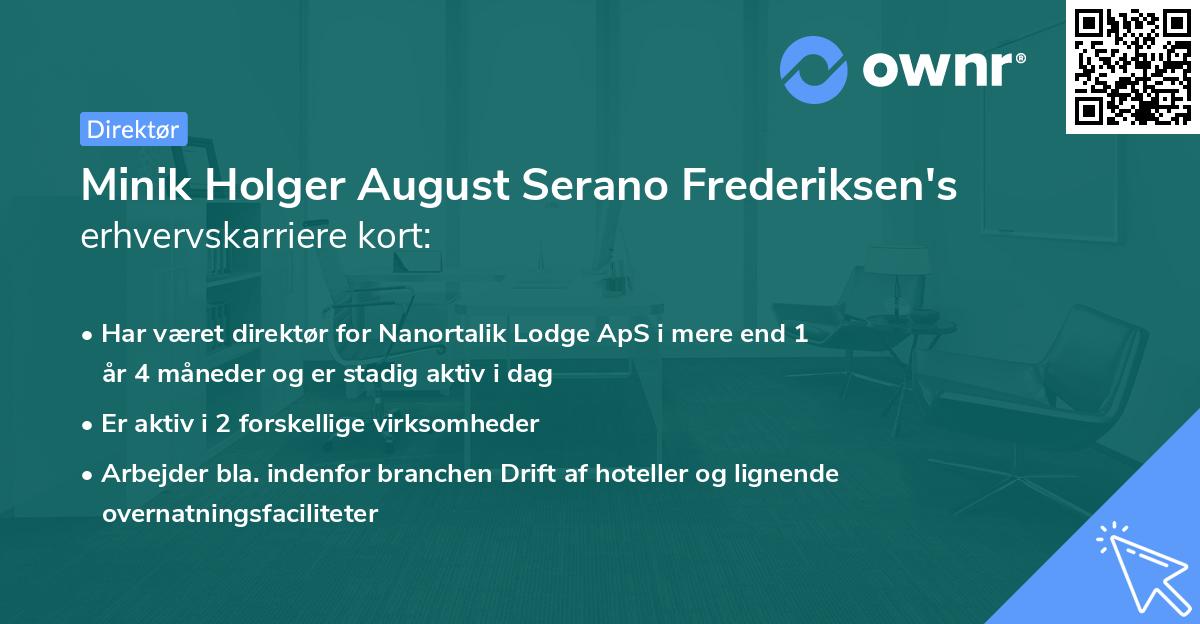 ownr®

Direktør

Minik Holger August Serano Frederiksen's erhvervskarriere kort:

• Har været direktør for Nanortalik Lodge ApS i mere end 1 år 4 måneder og er stadig aktiv i dag

• Er aktiv i 2 forskellige virksomheder

• Arbejder bla. indenfor branchen Drift af hoteller og lignende overnatningsfaciliteter